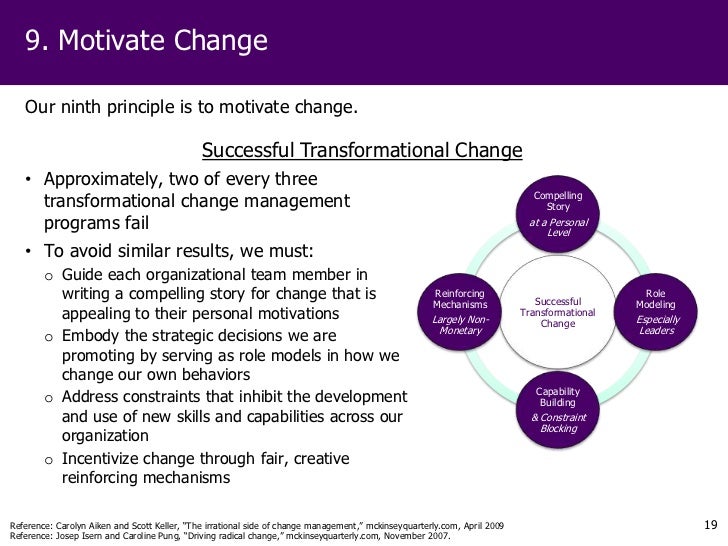 9. Motivate Change

Our ninth principle is to motivate change.

Successful Transformational Change

• Approximately, two of every three transformational change management programs fail
• To avoid similar results, we must:
o Guide each organizational team member in writing a compelling story for change that is appealing to their personal motivations
o Embody the strategic decisions we are promoting by serving as role models in how we change our own behaviors
o Address constraints that inhibit the development and use of new skills and capabilities across our organization
o Incentivize change through fair, creative reinforcing mechanisms

Compelling Story
at a Personal Level

Reinforcing Mechanisms
Largely Non-Monetary

Successful Transformational Change

Role Modeling
Especially Leaders

Capability Building
& Constraint Blocking

Reference: Carolyn Aiken and Scott Keller, "The irrational side of change management," mckinseyquarterly.com, April 2009
Reference: Josep Isern and Caroline Pung, "Driving radical change," mckinseyquarterly.com, November 2007.

19